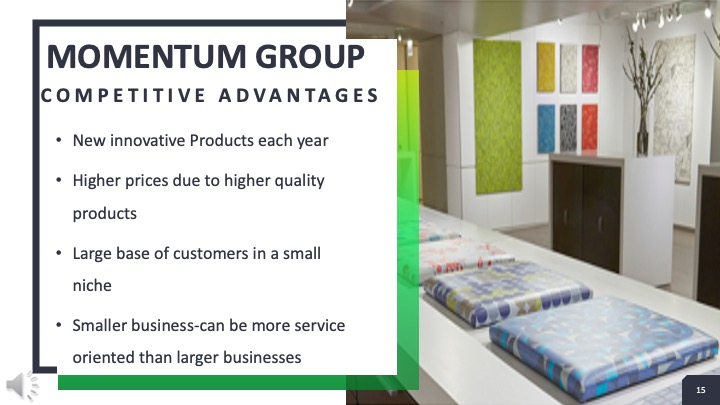 MOMENTUM GROUP

COMPETITIVE ADVANTAGES

• New innovative Products each year

• Higher prices due to higher quality products

• Large base of customers in a small niche

• Smaller business-can be more service oriented than larger businesses

15